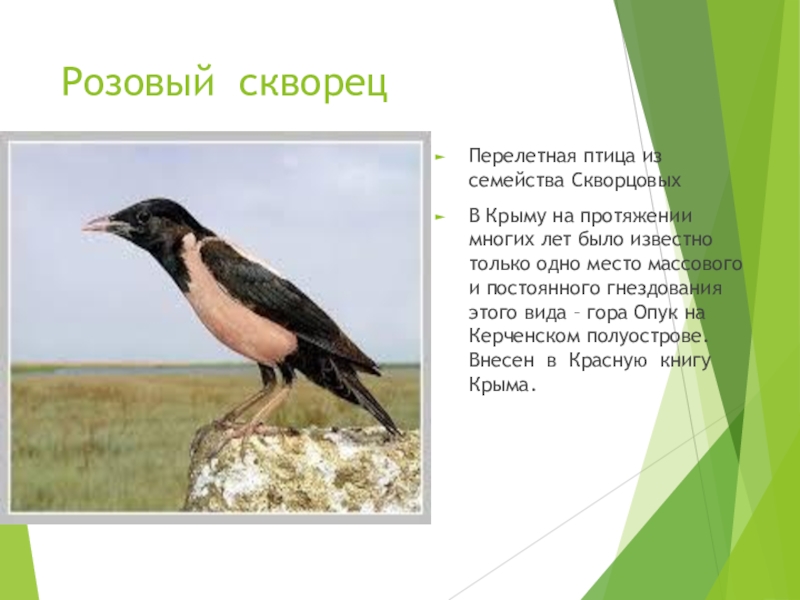 Розовый скворец

Перелетная птица из семейства Скворцовых

В Крыму на протяжении многих лет было известно только одно место массового и постоянного гнездования этого вида – гора Опук на Керченском полуострове. Внесен в Красную книгу Крыма.